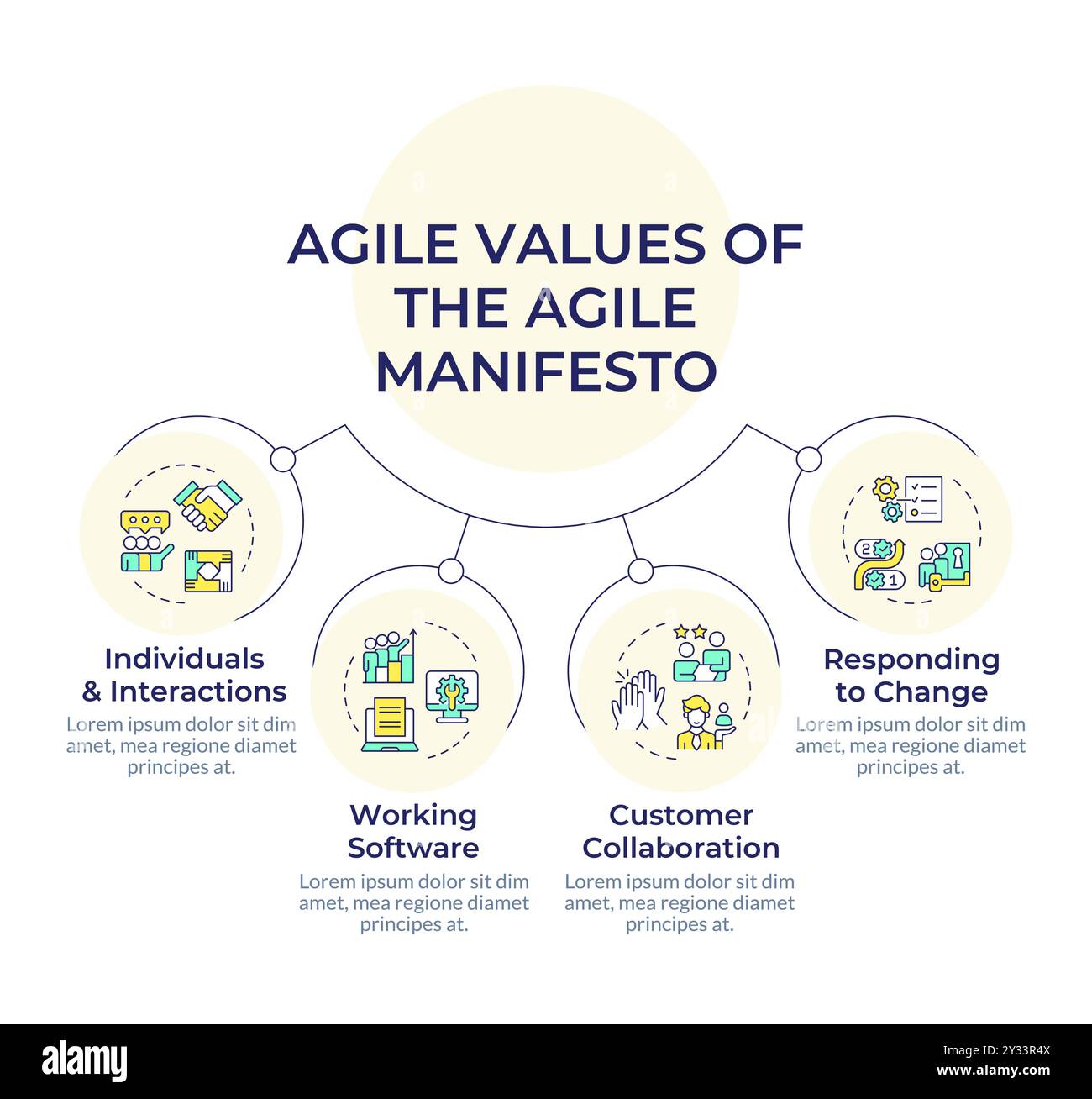 AGILE VALUES OF THE AGILE MANIFESTO

Individuals & Interactions
Lorem ipsum dolor sit dim amet, mea regione diamet principes at.

Working Software
Lorem ipsum dolor sit dim amet, mea regione diamet principes at.

Customer Collaboration
Lorem ipsum dolor sit dim amet, mea regione diamet principes at.

Responding to Change
Lorem ipsum dolor sit dim amet, mea regione diamet principes at.

2
1

alamy
Image ID: 2Y33R4X
www.alamy.com